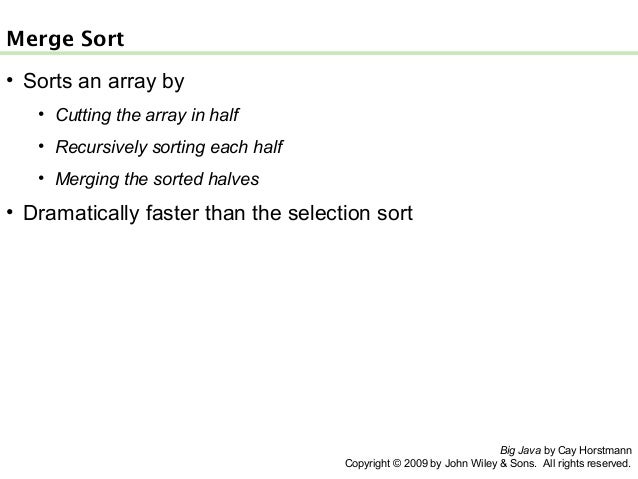 Merge Sort

• Sorts an array by
  • Cutting the array in half
  • Recursively sorting each half
  • Merging the sorted halves
• Dramatically faster than the selection sort

Big Java by Cay Horstmann
Copyright © 2009 by John Wiley & Sons. All rights reserved.